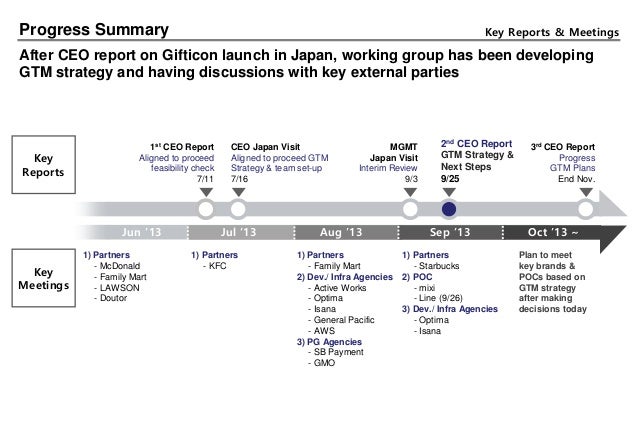 Progress Summary

Key Reports & Meetings

After CEO report on Gifticon launch in Japan, working group has been developing GTM strategy and having discussions with key external parties

Key Reports

$1^{st}$ CEO Report
Aligned to proceed feasibility check
7/11

CEO Japan Visit
Aligned to proceed GTM Strategy & team set-up
7/16

MGMT Japan Visit
Interim Review
9/3

$2^{nd}$ CEO Report
GTM Strategy & Next Steps
9/25

$3^{rd}$ CEO Report
Progress
GTM Plans
End Nov.

Jun '13
Jul '13
Aug '13
Sep '13
Oct '13 ~

Key Meetings

1) Partners
- McDonald
- Family Mart
- LAWSON
- Doutor

1) Partners
- KFC

1) Partners
- Family Mart
2) Dev./ Infra Agencies
- Active Works
- Optima
- Isana
- General Pacific
- AWS
3) PG Agencies
- SB Payment
- GMO

1) Partners
- Starbucks
2) POC
- mixi
- Line (9/26)
3) Dev./ Infra Agencies
- Optima
- Isana

Plan to meet key brands & POCs based on GTM strategy after making decisions today